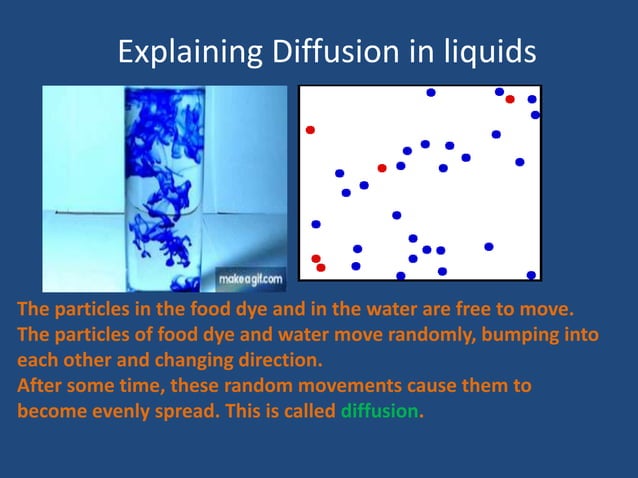 Explaining Diffusion in liquids

makeagif.com

The particles in the food dye and in the water are free to move.
The particles of food dye and water move randomly, bumping into each other and changing direction.
After some time, these random movements cause them to become evenly spread. This is called diffusion.